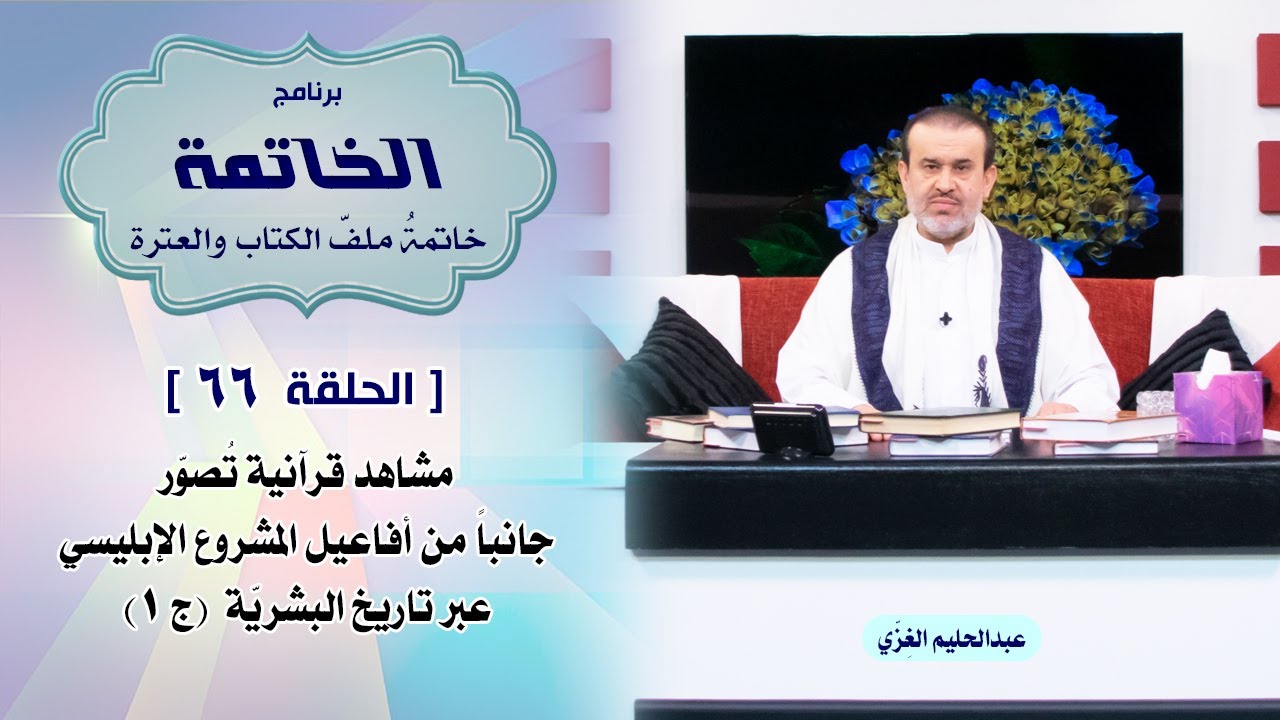 برنامج
الخاتمة
خاتمةُ ملفّ الكتاب والعترة

[ الحلقة ٦٦ ]

مشاهد قرآنية تُصوّر
جانباً من أفاعيل المشروع الإبليسي
عبر تاريخ البشريّة (ج ١)

عبدالحليم الغِزّي